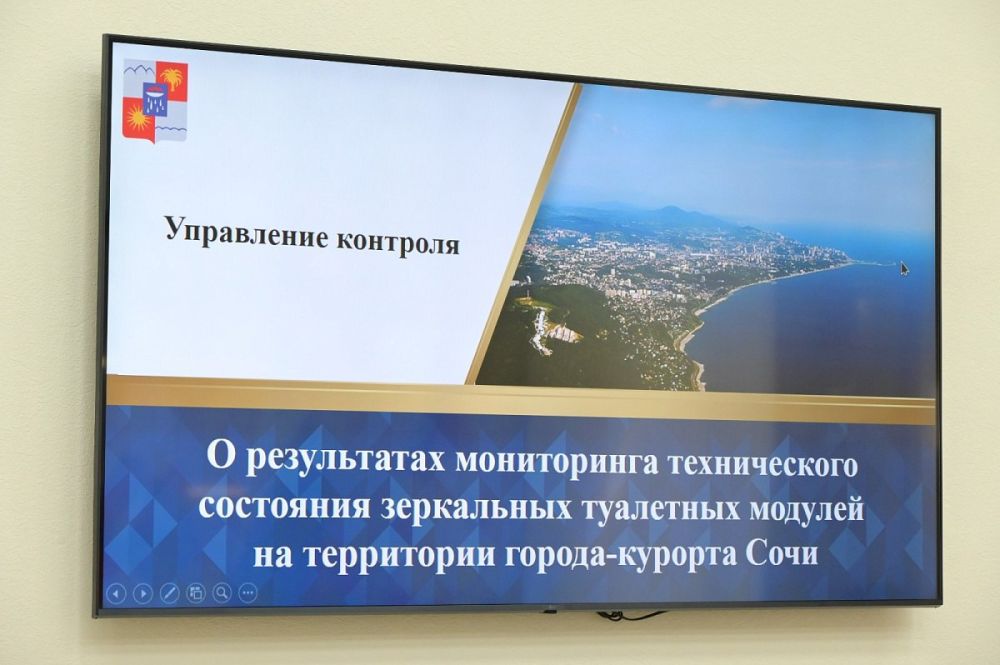 Управление контроля

О результатах мониторинга технического состояния зеркальных туалетных модулей на территории города-курорта Сочи